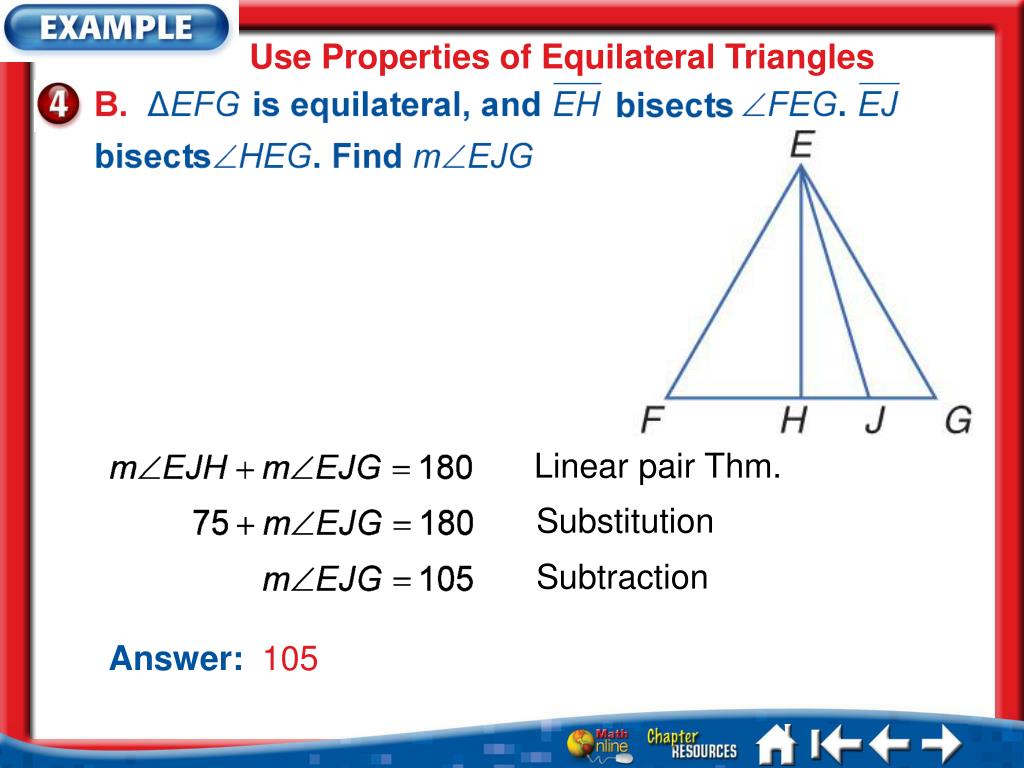 EXAMPLE

Use Properties of Equilateral Triangles

4 B. $\Delta EFG$ is equilateral, and $\overline{EH}$ bisects $\angle FEG$. $\overline{EJ}$ bisects $\angle HEG$. Find $m\angle EJG$

E

F H J G

$m\angle EJH + m\angle EJG = 180$ Linear pair Thm.

$75 + m\angle EJG = 180$ Substitution

$m\angle EJG = 105$ Subtraction

Answer: 105

Math Online Chapter RESOURCES